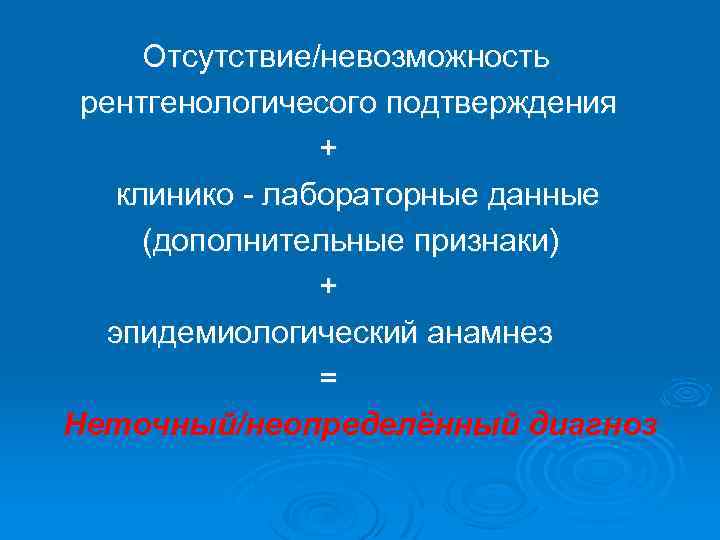 Отсутствие/невозможность рентгенологичесого подтверждения

+

клинико - лабораторные данные (дополнительные признаки)

+

эпидемиологический анамнез

=

Неточный/неопределённый диагноз